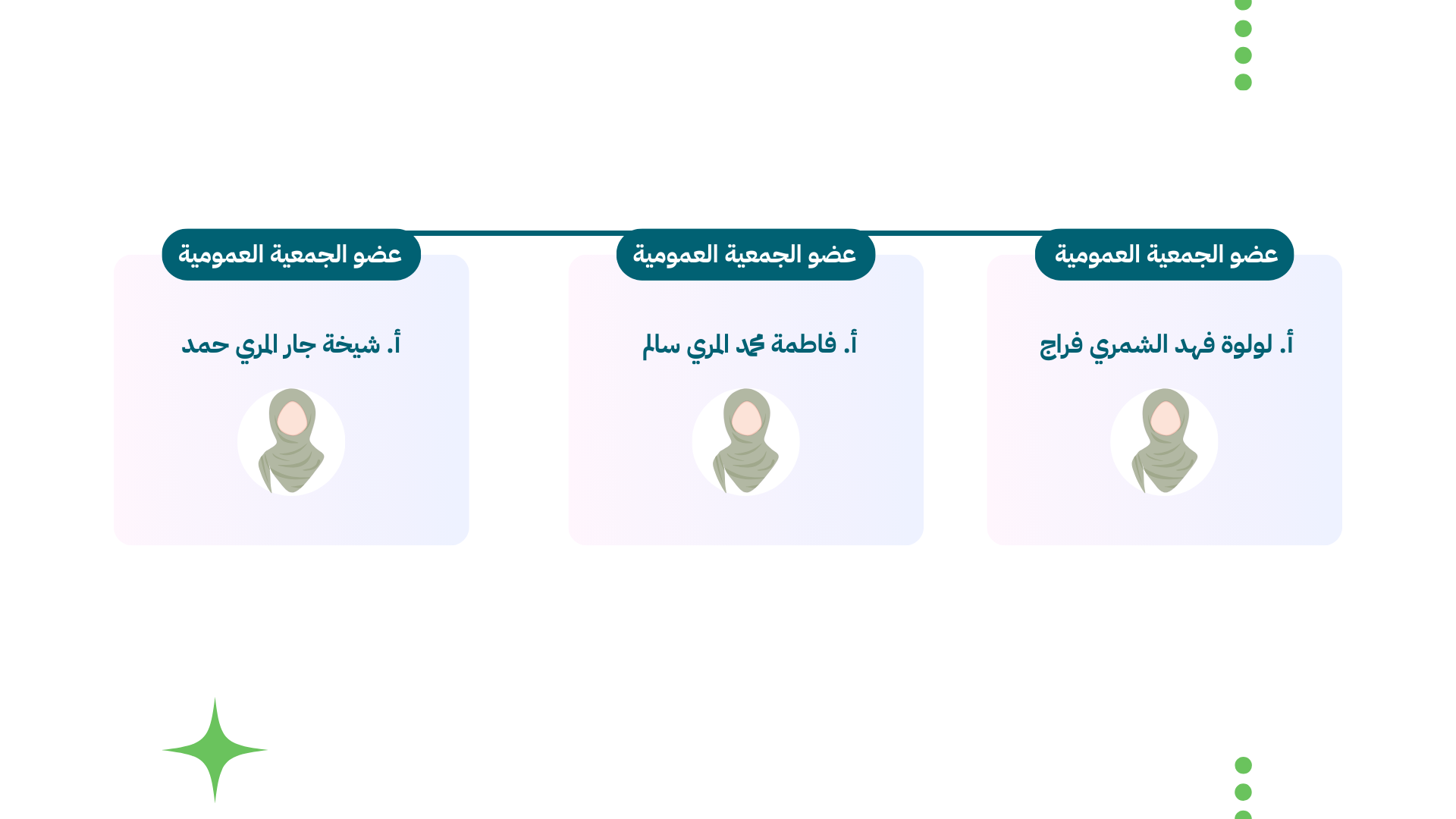 عضو الجمعية العمومية

أ. لولوة فهد الشمري فراج

عضو الجمعية العمومية

أ. فاطمة محمد المري سالم

عضو الجمعية العمومية

أ. شيخة جار المري حمد